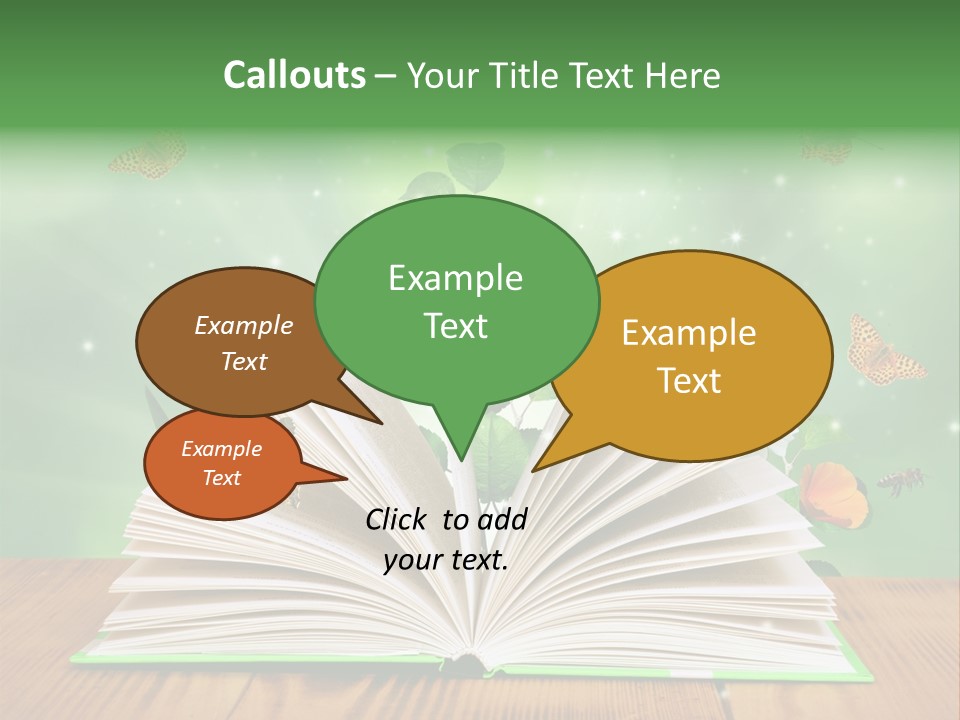 Callouts – Your Title Text Here

Example Text

Example Text

Example Text

Example Text

Click to add your text.